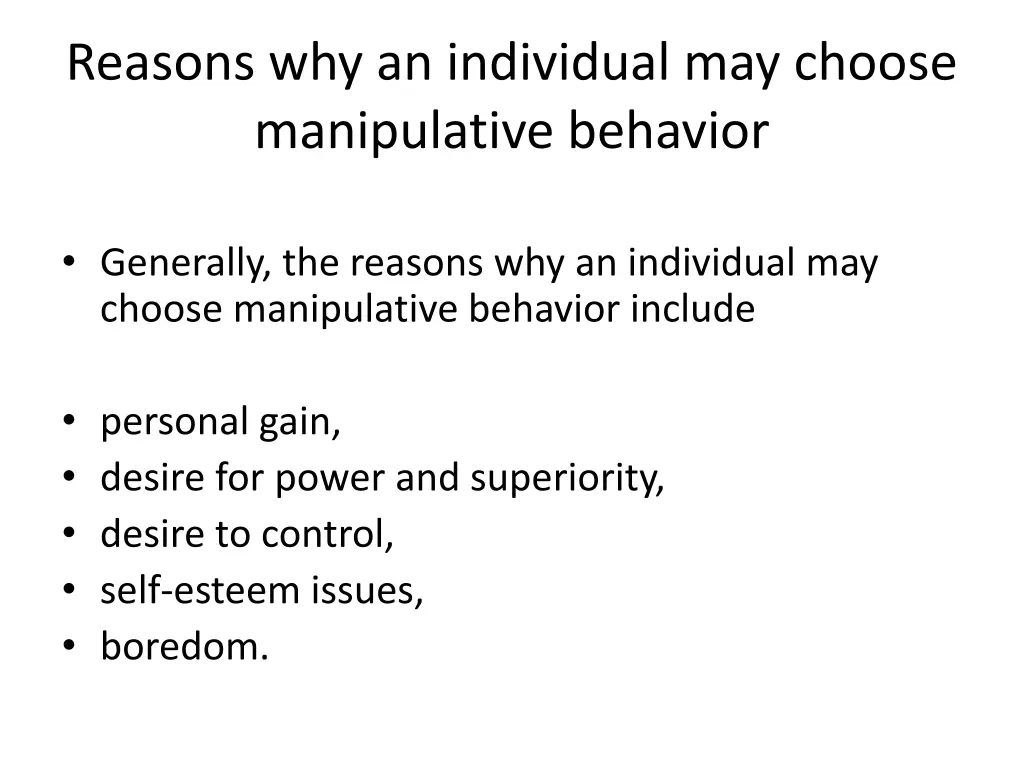 Reasons why an individual may choose manipulative behavior

• Generally, the reasons why an individual may choose manipulative behavior include

• personal gain,
• desire for power and superiority,
• desire to control,
• self-esteem issues,
• boredom.